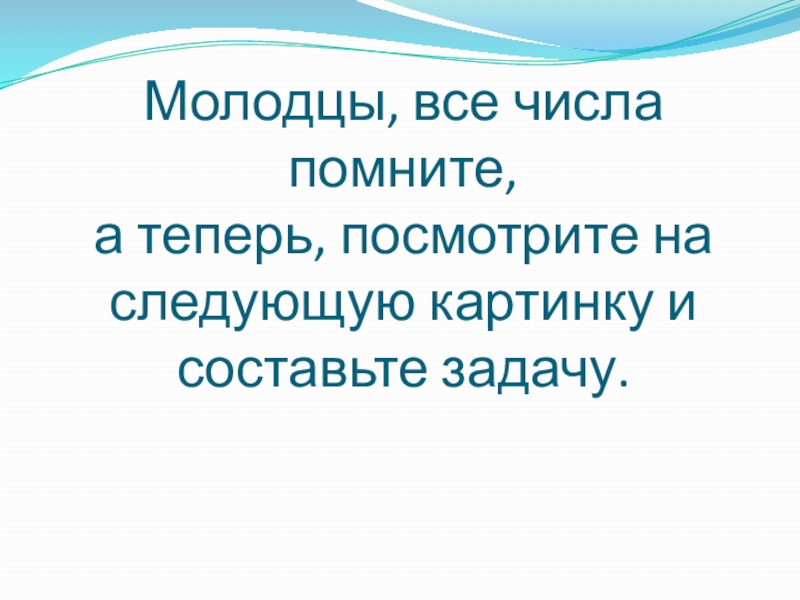 Молодцы, все числа помните,
а теперь, посмотрите на следующую картинку и составьте задачу.